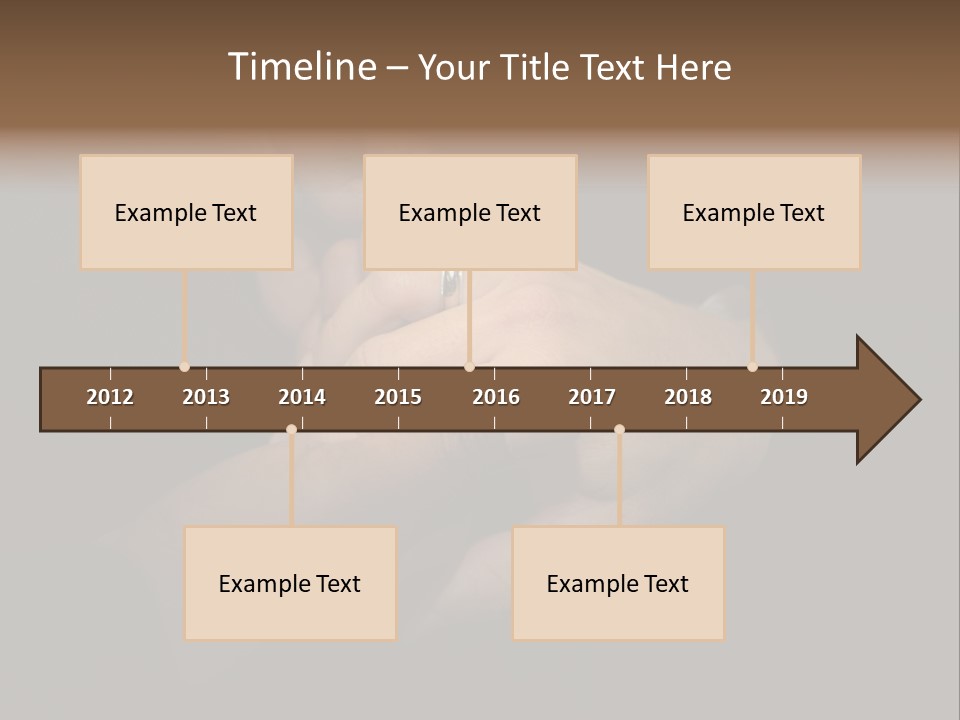 Timeline – Your Title Text Here

Example Text

Example Text

Example Text

2012 2013 2014 2015 2016 2017 2018 2019

Example Text

Example Text